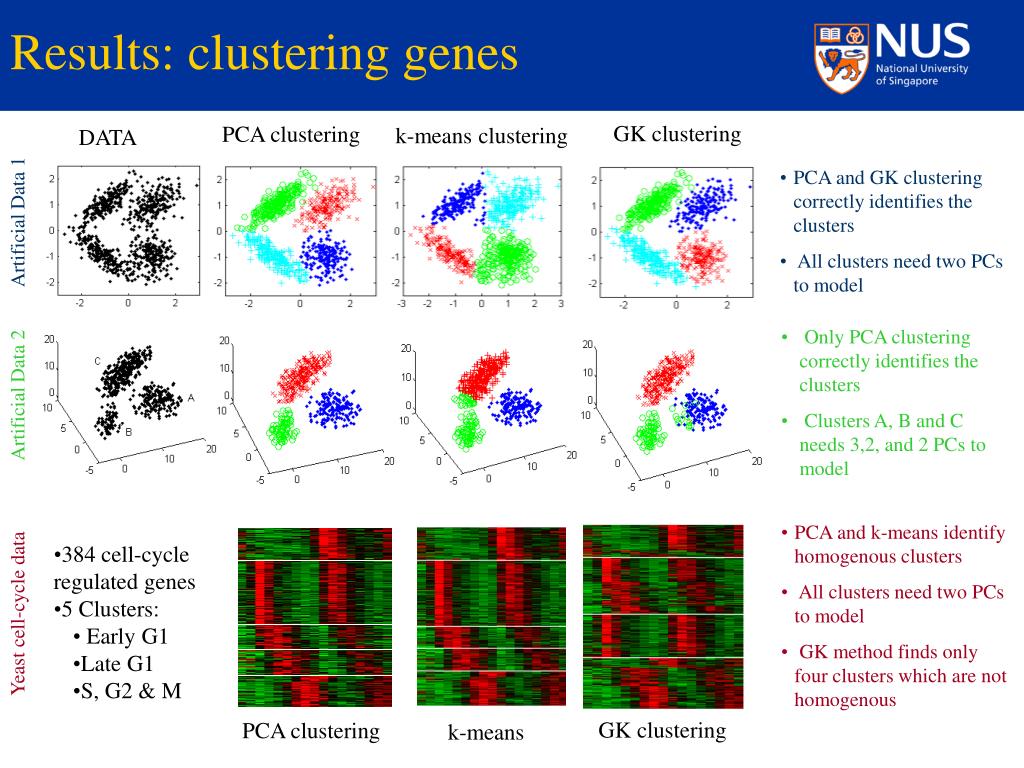 Results: clustering genes

NUS
National University of Singapore

DATA

PCA clustering

k-means clustering

GK clustering

Artificial Data 1

2
1
0
-1
-2
-2 0 2

2
1
0
-1
-2
-2 0 2

2
1
0
-1
-2
-3 -2 -1 0 1 2 3

2
1
0
-1
-2
-2 0 2

• PCA and GK clustering correctly identifies the clusters

• All clusters need two PCs to model

Artificial Data 2

20
10
0
10
5
0
-5
0
10
20
C
A
B

20
10
0
10
5
0
-5
0
10
20

20
10
0
10
5
0
-5
0
10
20

20
10
0
10
5
0
-5
0
10
20

• Only PCA clustering correctly identifies the clusters

• Clusters A, B and C needs 3,2, and 2 PCs to model

Yeast cell-cycle data

•384 cell-cycle regulated genes
•5 Clusters:
• Early G1
•Late G1
•S, G2 & M

PCA clustering

k-means

GK clustering

• PCA and k-means identify homogenous clusters

• All clusters need two PCs to model

• GK method finds only four clusters which are not homogenous